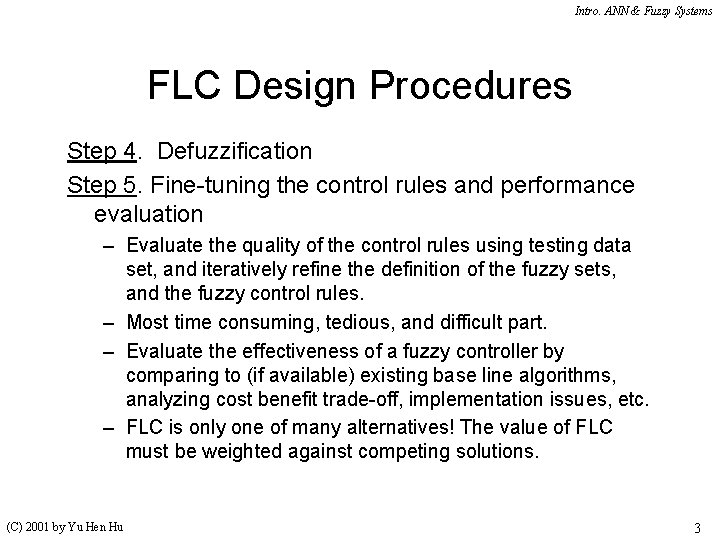 Intro. ANN & Fuzzy Systems

FLC Design Procedures

Step 4. Defuzzification

Step 5. Fine-tuning the control rules and performance evaluation

– Evaluate the quality of the control rules using testing data set, and iteratively refine the definition of the fuzzy sets, and the fuzzy control rules.

– Most time consuming, tedious, and difficult part.

– Evaluate the effectiveness of a fuzzy controller by comparing to (if available) existing base line algorithms, analyzing cost benefit trade-off, implementation issues, etc.

– FLC is only one of many alternatives! The value of FLC must be weighted against competing solutions.

(C) 2001 by Yu Hen Hu

3